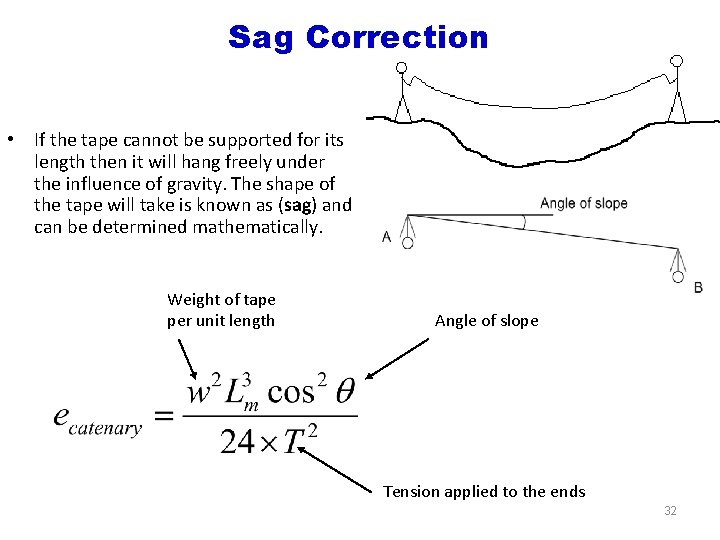 Sag Correction

• If the tape cannot be supported for its length then it will hang freely under the influence of gravity. The shape of the tape will take is known as (sag) and can be determined mathematically.

Angle of slope

A

B

Weight of tape per unit length

Angle of slope

$e_{catenary} = \frac{w^2 L_m^3 \cos^2 \theta}{24 \times T^2}$

Tension applied to the ends

32